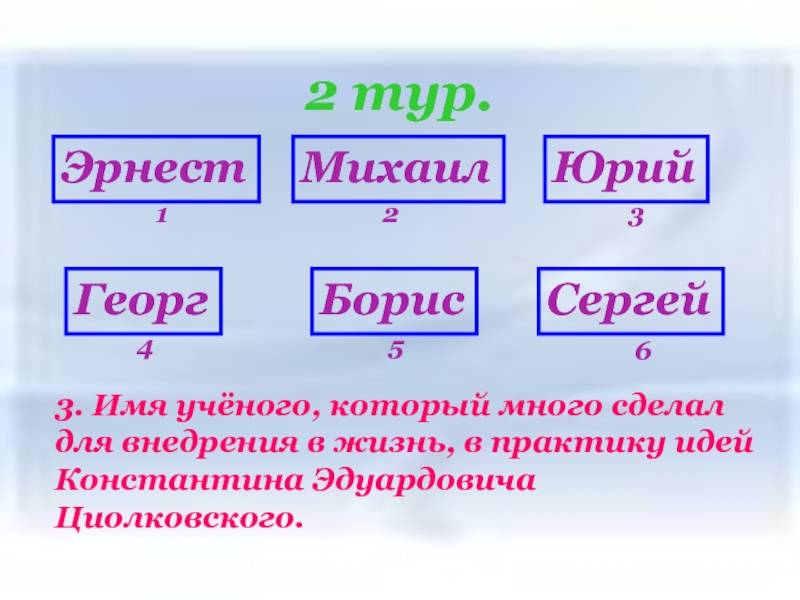 2 тур.

Эрнест
1

Михаил
2

Юрий
3

Георг
4

Борис
5

Сергей
6

3. Имя учёного, который много сделал для внедрения в жизнь, в практику идей Константина Эдуардовича Циолковского.